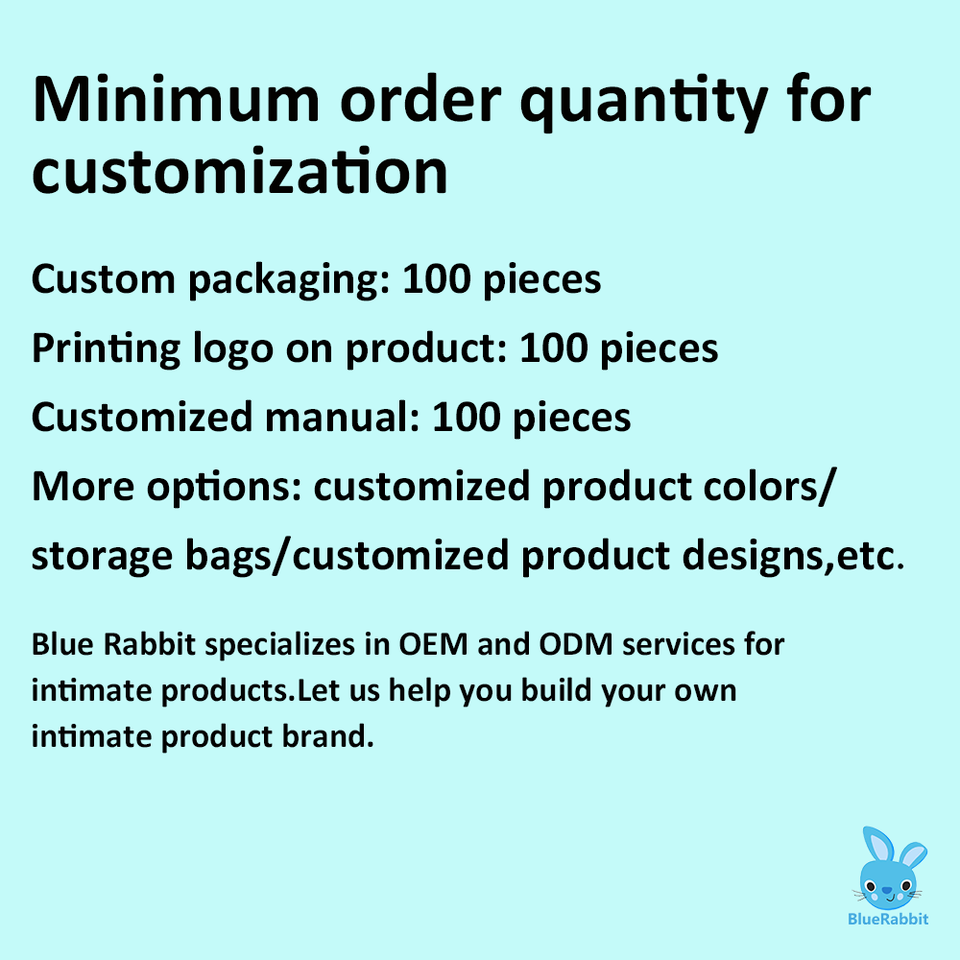 Minimum order quantity for customization

Custom packaging: 100 pieces

Printing logo on product: 100 pieces

Customized manual: 100 pieces

More options: customized product colors/ storage bags/customized product designs,etc.

Blue Rabbit specializes in OEM and ODM services for intimate products.Let us help you build your own intimate product brand.

BlueRabbit